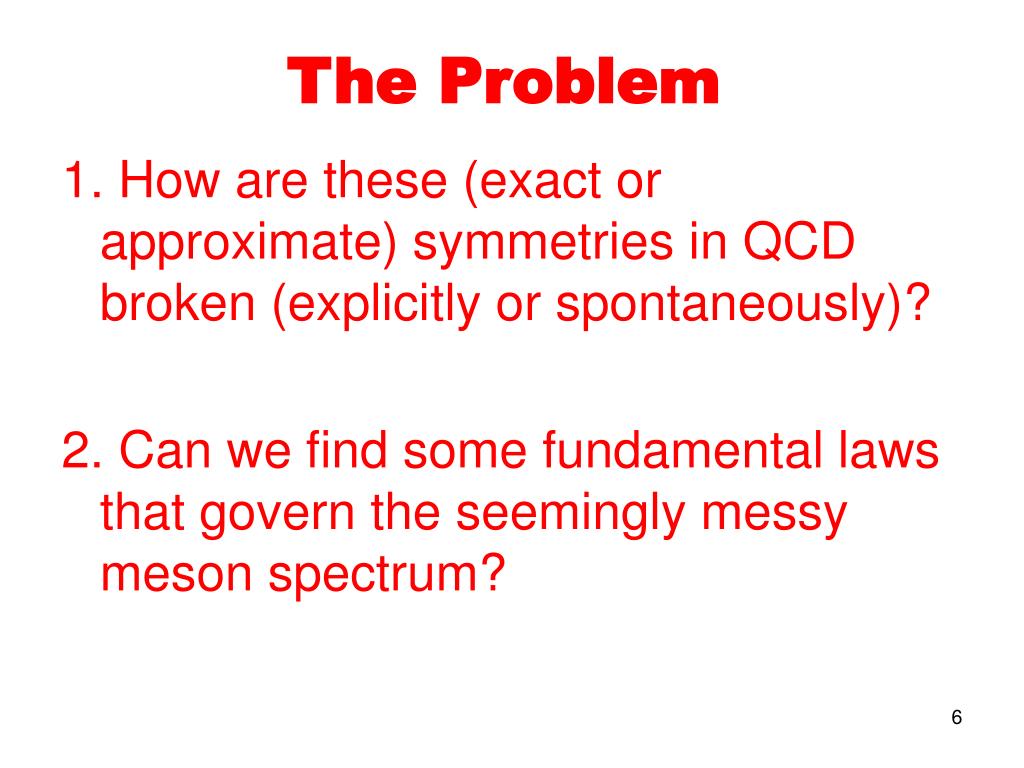 The Problem

1. How are these (exact or approximate) symmetries in QCD broken (explicitly or spontaneously)?

2. Can we find some fundamental laws that govern the seemingly messy meson spectrum?

6